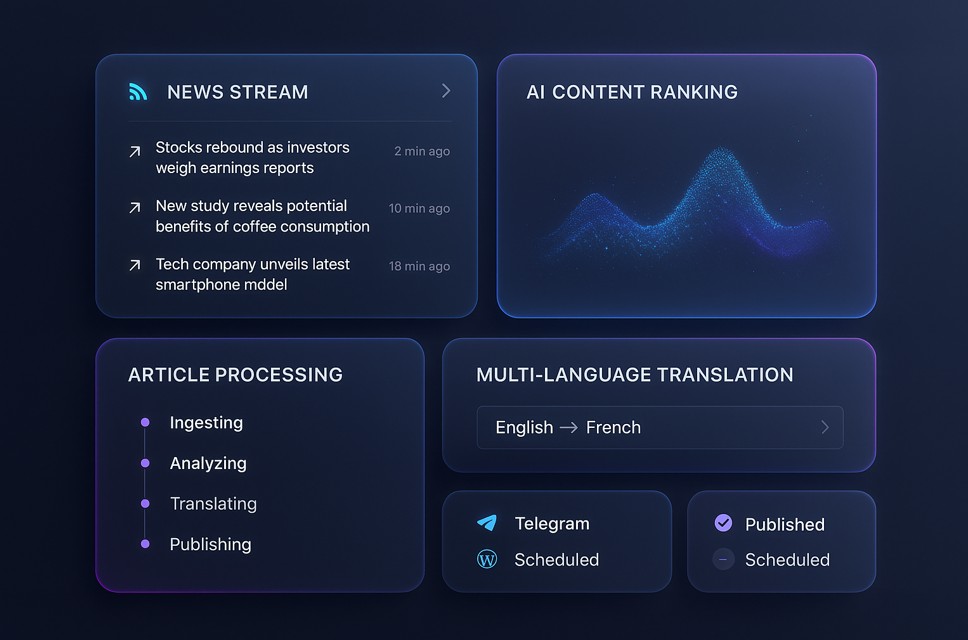 NEWS STREAM

Stocks rebound as investors weigh earnings reports 2 min ago

New study reveals potential benefits of coffee consumption 10 min ago

Tech company unveils latest smartphone mddel 18 min ago

AI CONTENT RANKING

ARTICLE PROCESSING

Ingesting

Analyzing

Translating

Publishing

MULTI-LANGUAGE TRANSLATION

English → French

Telegram

Scheduled

Published

Scheduled